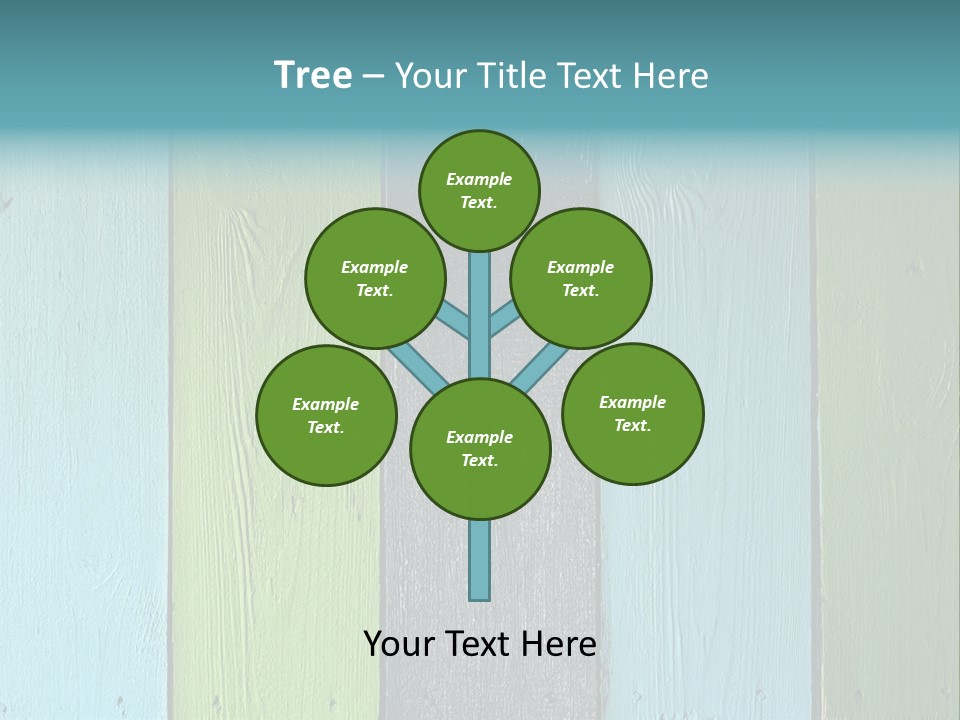 Tree – Your Title Text Here

Example Text.

Example Text.

Example Text.

Example Text.

Example Text.

Example Text.

Your Text Here